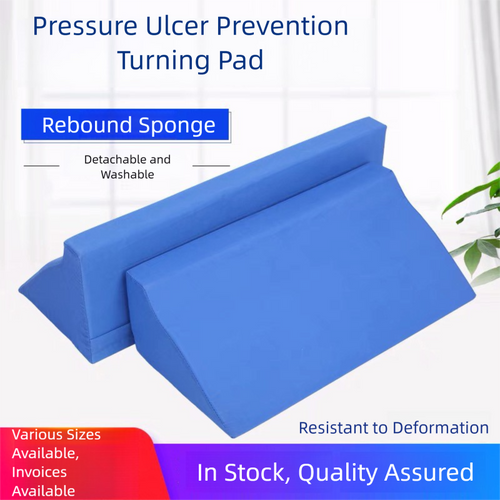 Pressure Ulcer Prevention Turning Pad

Rebound Sponge

Detachable and Washable

Resistant to Deformation

Various Sizes Available, Invoices Available

In Stock, Quality Assured